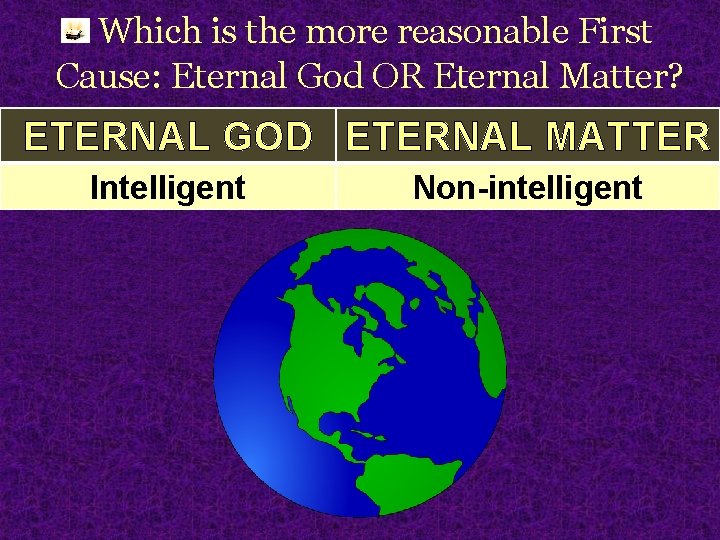 Which is the more reasonable First Cause: Eternal God OR Eternal Matter?

| ETERNAL GOD | ETERNAL MATTER |
|---|---|
| Intelligent | Non-intelligent |